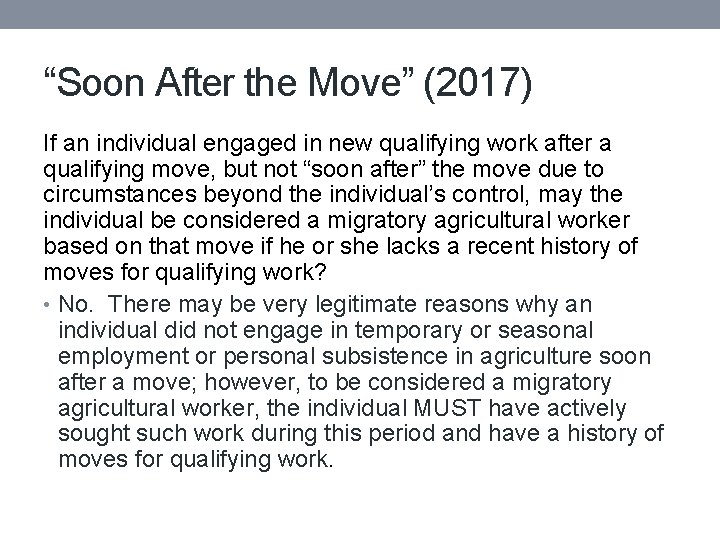 “Soon After the Move” (2017)

If an individual engaged in new qualifying work after a qualifying move, but not “soon after” the move due to circumstances beyond the individual’s control, may the individual be considered a migratory agricultural worker based on that move if he or she lacks a recent history of moves for qualifying work?

• No. There may be very legitimate reasons why an individual did not engage in temporary or seasonal employment or personal subsistence in agriculture soon after a move; however, to be considered a migratory agricultural worker, the individual MUST have actively sought such work during this period and have a history of moves for qualifying work.